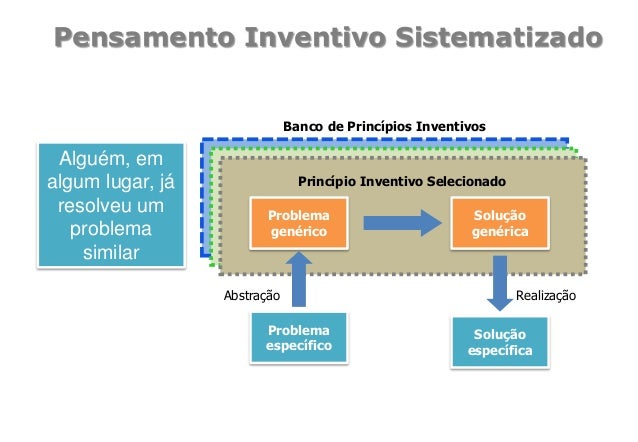 Pensamento Inventivo Sistematizado

Alguém, em algum lugar, já resolveu um problema similar

Banco de Princípios Inventivos

Princípio Inventivo Selecionado

Problema genérico

Solução genérica

Abstração

Realização

Problema específico

Solução específica